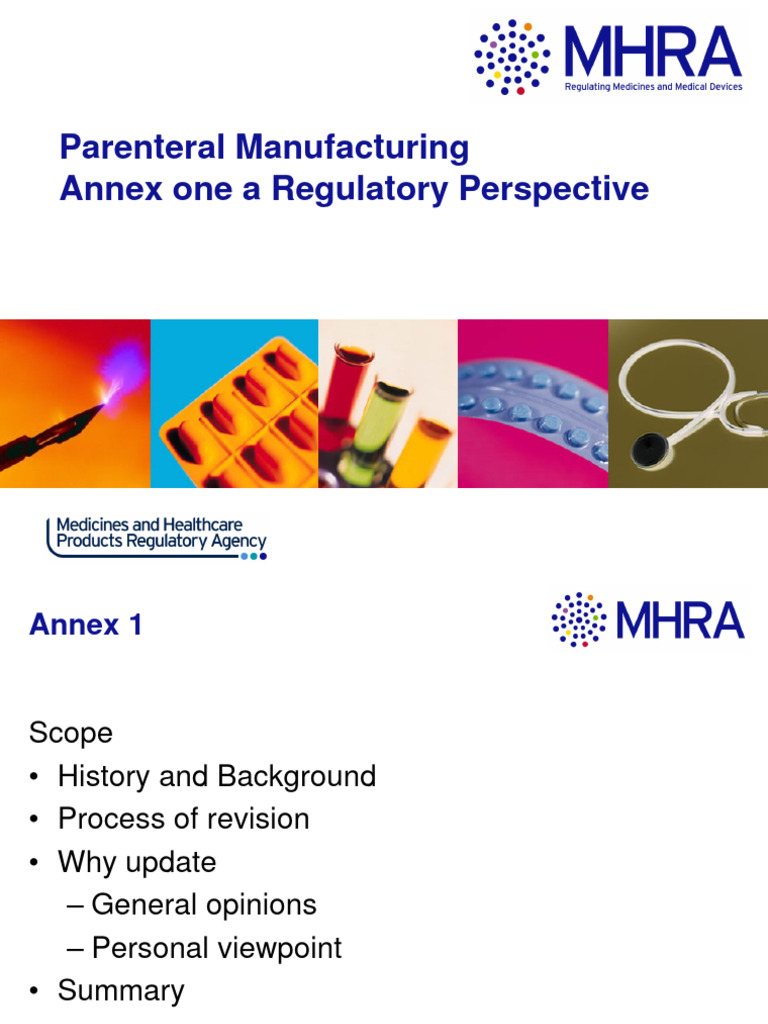 MHRA
Regulating Medicines and Medical Devices

Parenteral Manufacturing
Annex one a Regulatory Perspective

Medicines and Healthcare Products Regulatory Agency

Annex 1

MHRA

Scope
• History and Background
• Process of revision
• Why update
– General opinions
– Personal viewpoint
• Summary